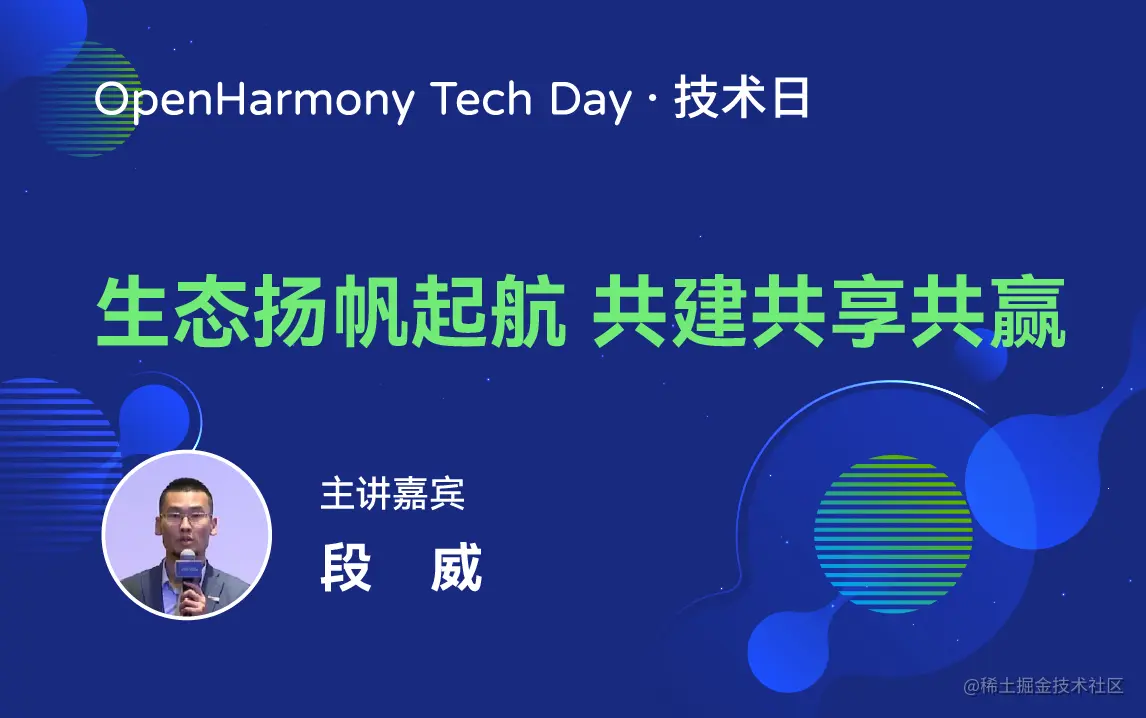 OpenHarmony Tech Day · 技术日

生态扬帆起航 共建共享共赢

主讲嘉宾

段 威

@稀土掘金技术社区